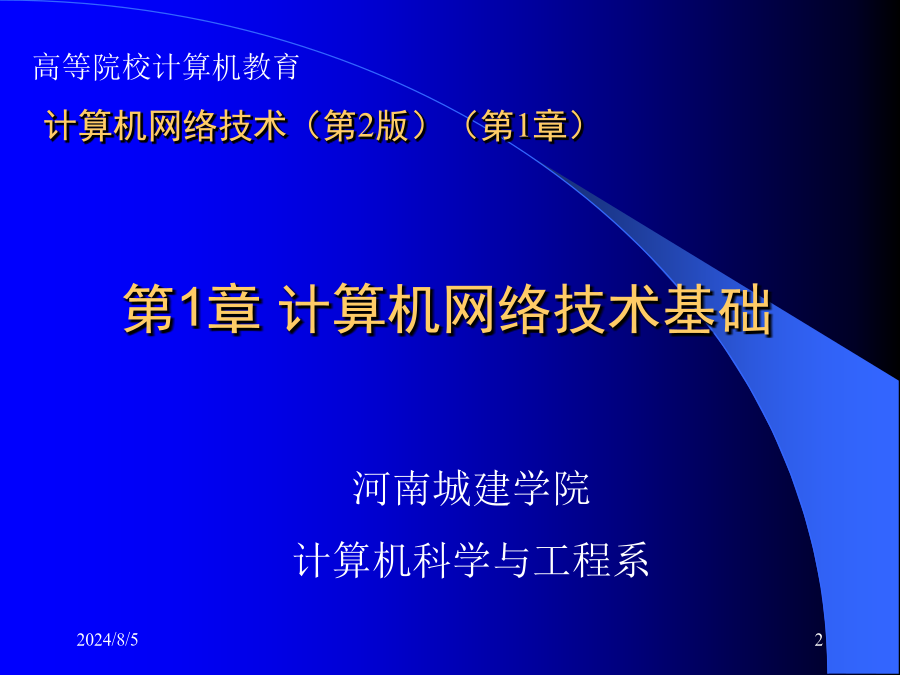 高等院校计算机教育

计算机网络技术（第2版）（第1章）

第1章 计算机网络技术基础

河南城建学院

计算机科学与工程系

2024/8/5

2